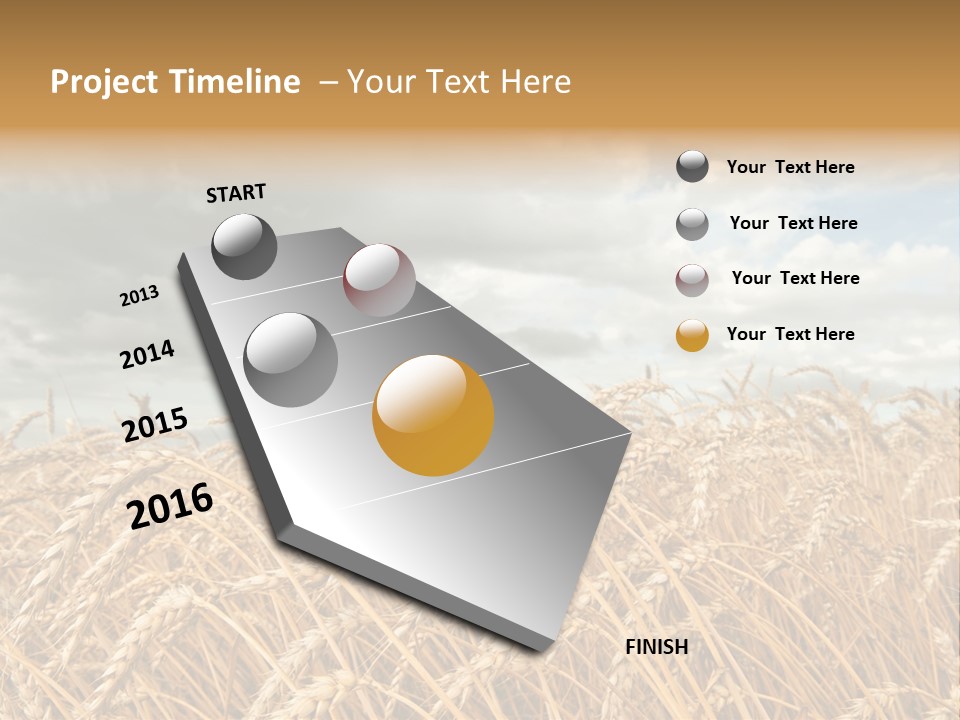 Project Timeline – Your Text Here

START

2013

2014

2015

2016

FINISH

Your Text Here

Your Text Here

Your Text Here

Your Text Here